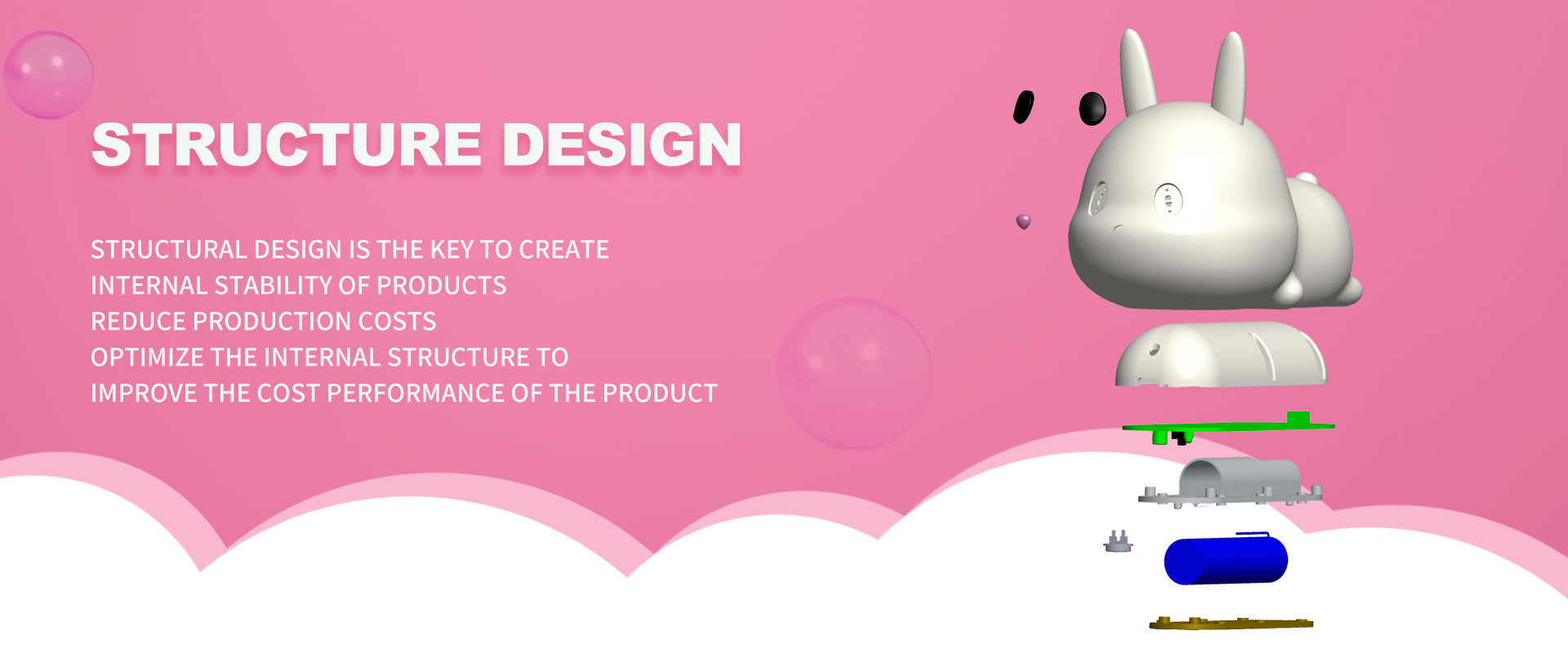 STRUCTURE DESIGN

STRUCTURAL DESIGN IS THE KEY TO CREATE
INTERNAL STABILITY OF PRODUCTS
REDUCE PRODUCTION COSTS
OPTIMIZE THE INTERNAL STRUCTURE TO
IMPROVE THE COST PERFORMANCE OF THE PRODUCT